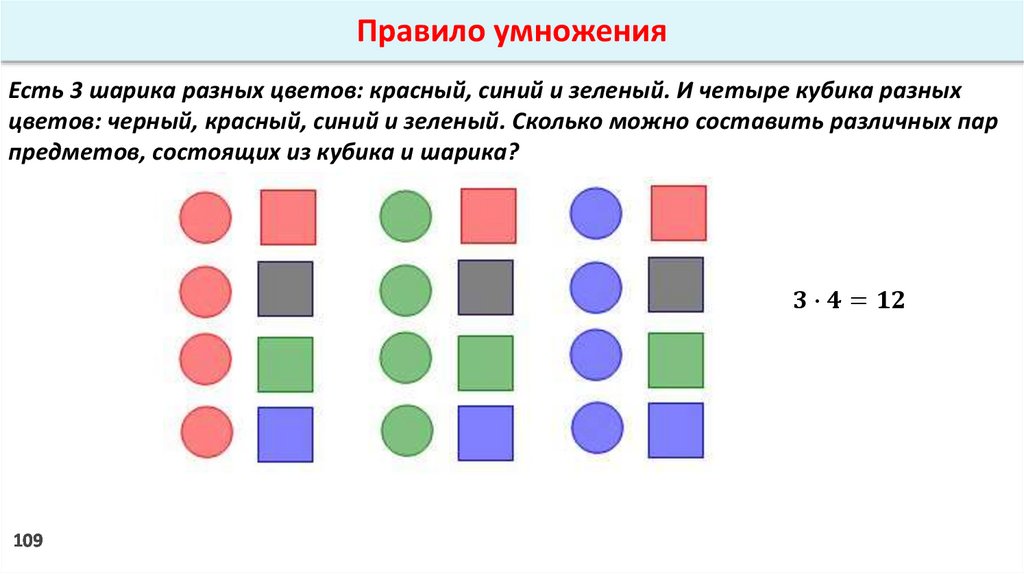 Правило умножения

Есть 3 шарика разных цветов: красный, синий и зеленый. И четыре кубика разных цветов: черный, красный, синий и зеленый. Сколько можно составить различных пар предметов, состоящих из кубика и шарика?

$3 \cdot 4 = 12$

109